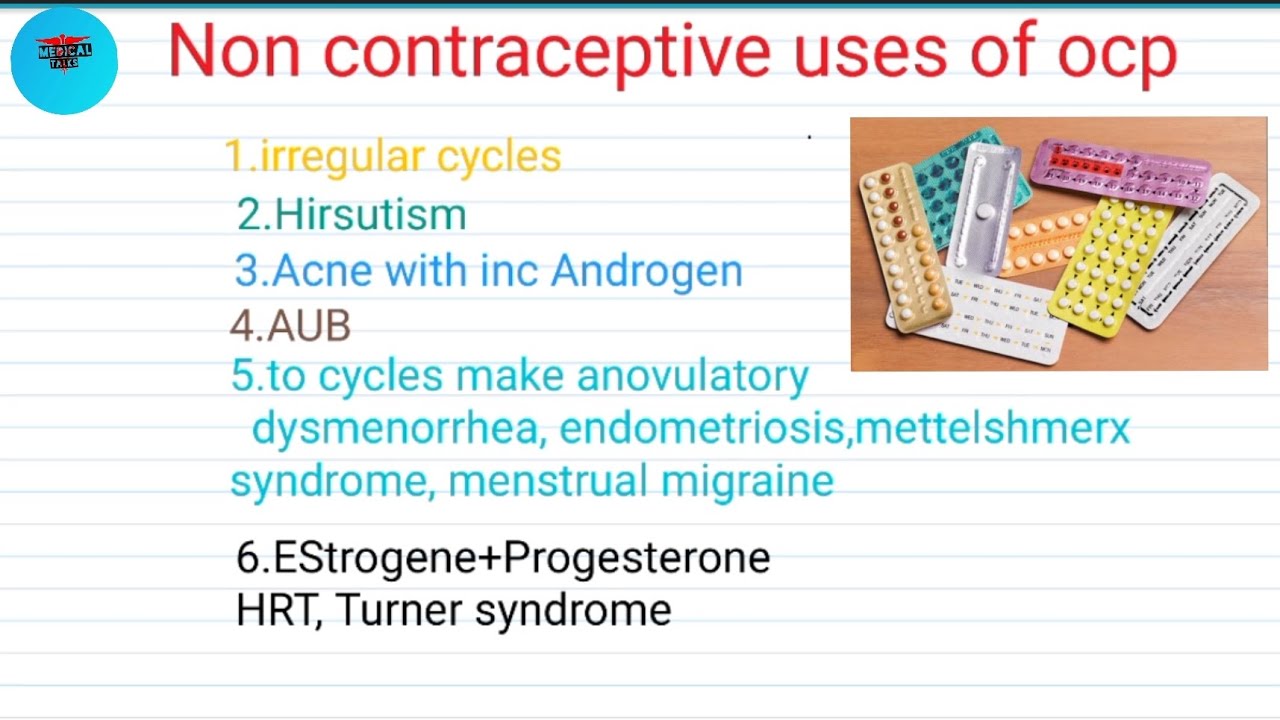 MEDICAL TALKS

Non contraceptive uses of ocp

1.irregular cycles

2.Hirsutism

3.Acne with inc Androgen

4.AUB

5.to cycles make anovulatory dysmenorrhea, endometriosis,mettelshmerx syndrome, menstrual migraine

6.EStrogene+Progesterone
HRT, Turner syndrome